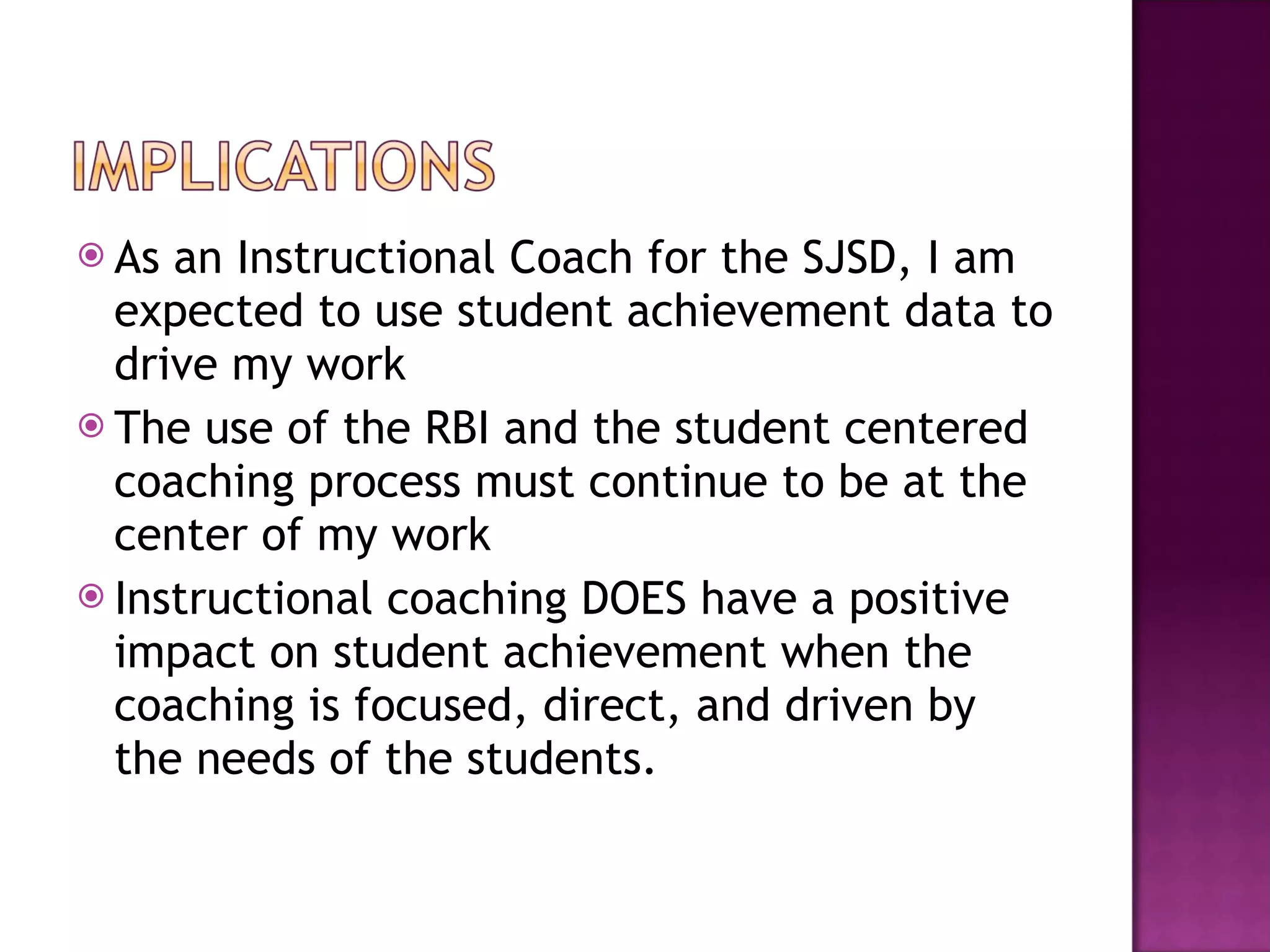 IMPLICATIONS

As an Instructional Coach for the SJSD, I am expected to use student achievement data to drive my work

The use of the RBI and the student centered coaching process must continue to be at the center of my work

Instructional coaching DOES have a positive impact on student achievement when the coaching is focused, direct, and driven by the needs of the students.